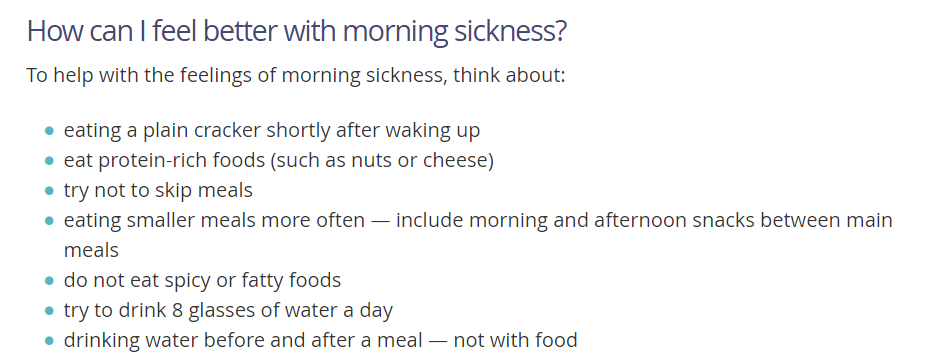 How can I feel better with morning sickness?

To help with the feelings of morning sickness, think about:

- eating a plain cracker shortly after waking up
- eat protein-rich foods (such as nuts or cheese)
- try not to skip meals
- eating smaller meals more often — include morning and afternoon snacks between main meals
- do not eat spicy or fatty foods
- try to drink 8 glasses of water a day
- drinking water before and after a meal — not with food